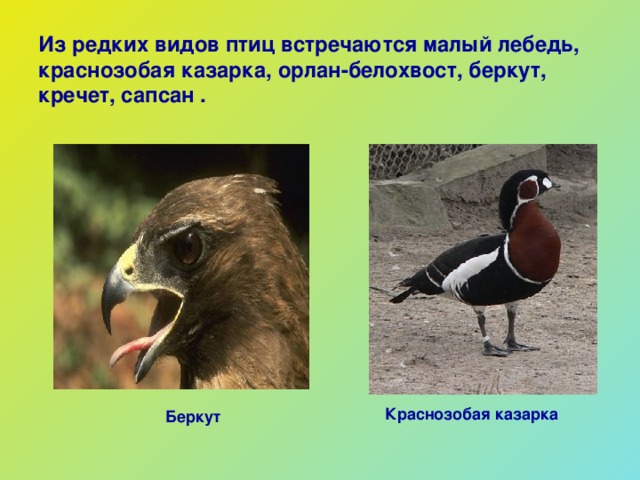 Из редких видов птиц встречаются малый лебедь, краснозобая казарка, орлан-белохвост, беркут, кречет, сапсан .

Беркут

Краснозобая казарка